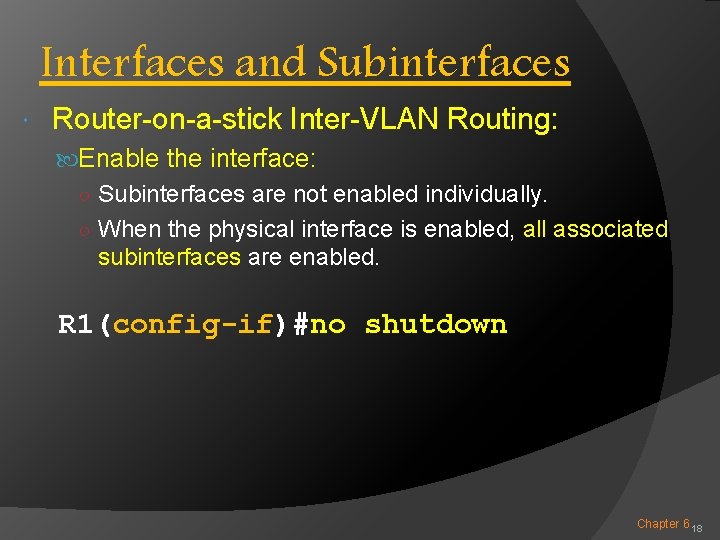 Interfaces and Subinterfaces

Router-on-a-stick Inter-VLAN Routing:

Enable the interface:

Subinterfaces are not enabled individually.

When the physical interface is enabled, all associated subinterfaces are enabled.

R1(config-if)#no shutdown

Chapter 6 18